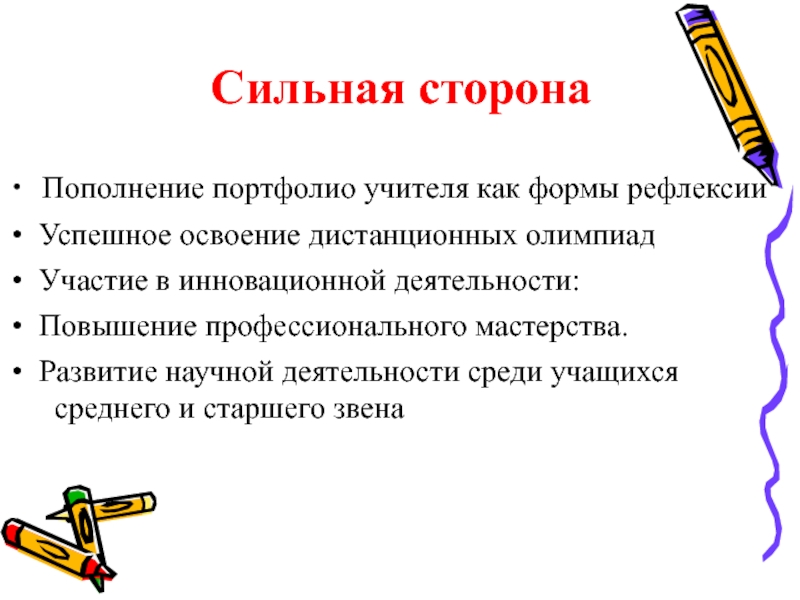 Сильная сторона

• Пополнение портфолио учителя как формы рефлексии
• Успешное освоение дистанционных олимпиад
• Участие в инновационной деятельности:
• Повышение профессионального мастерства.
• Развитие научной деятельности среди учащихся среднего и старшего звена